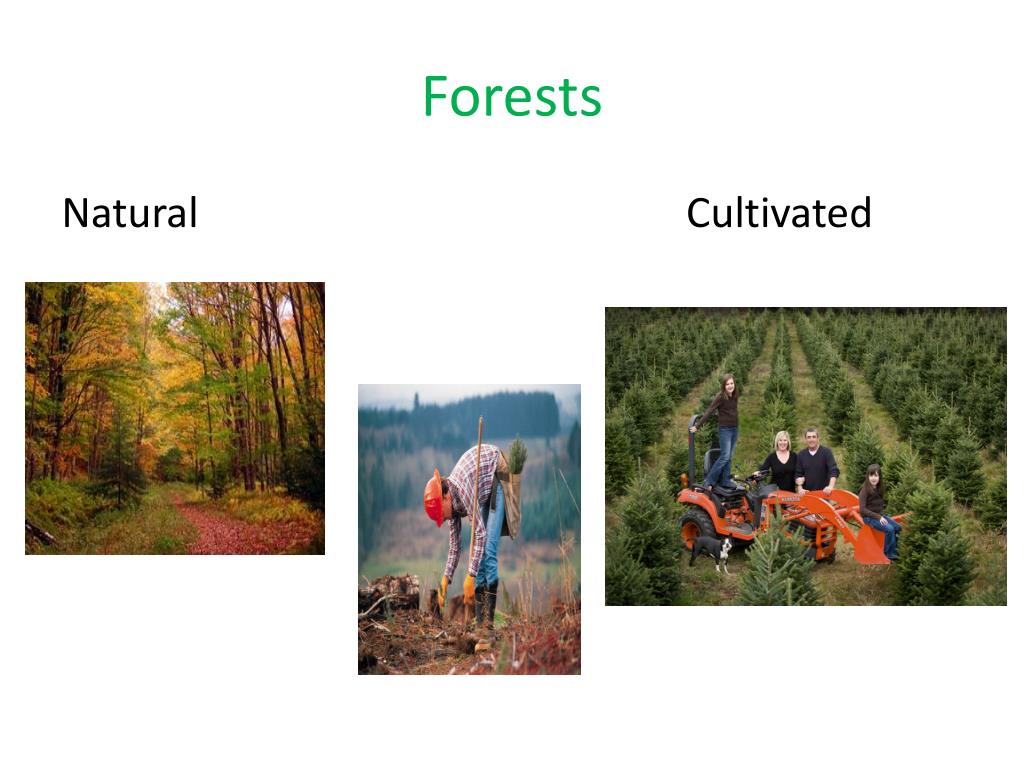 Forests

Natural

Cultivated